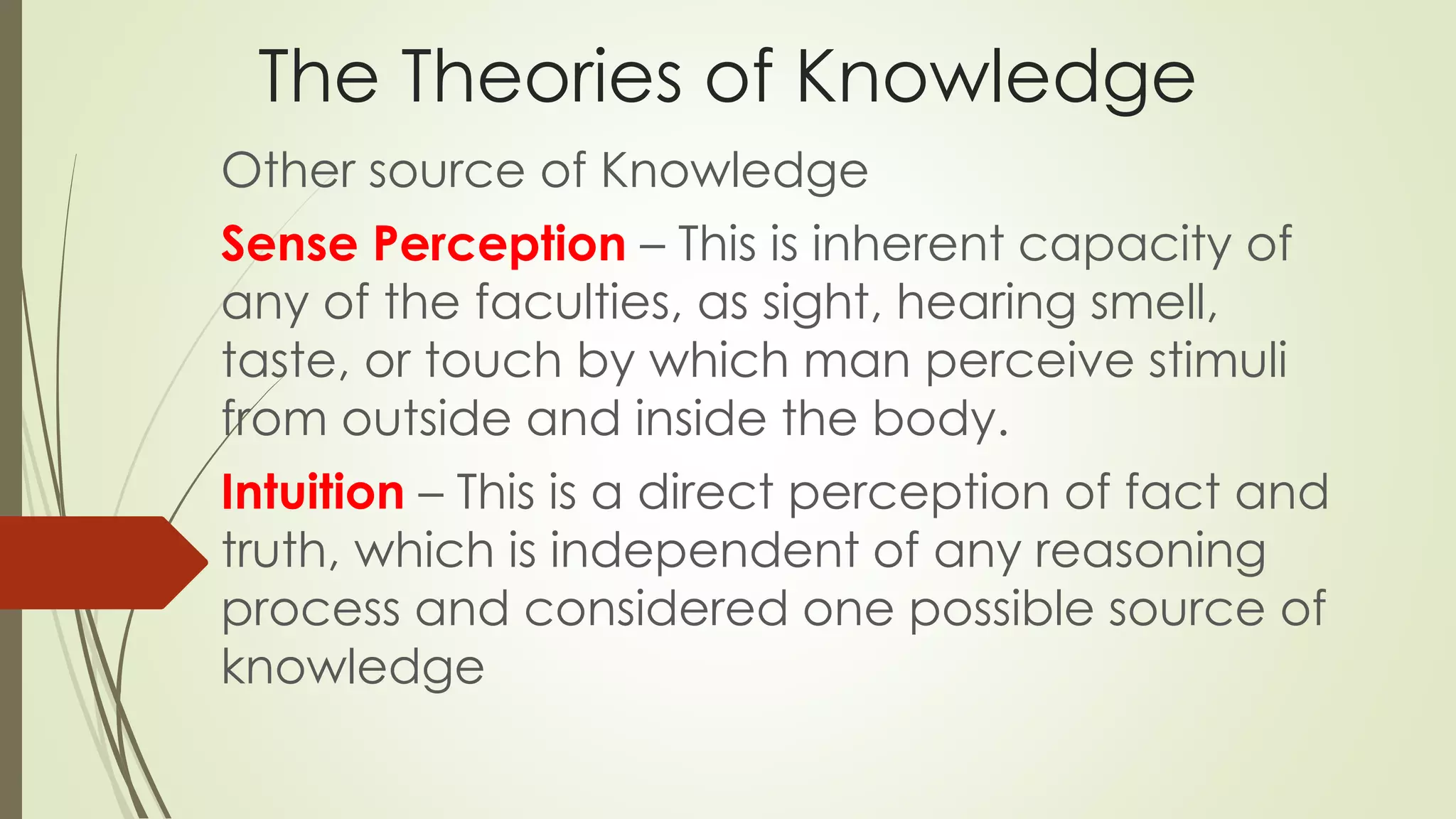 The Theories of Knowledge

Other source of Knowledge

Sense Perception – This is inherent capacity of any of the faculties, as sight, hearing smell, taste, or touch by which man perceive stimuli from outside and inside the body.

Intuition – This is a direct perception of fact and truth, which is independent of any reasoning process and considered one possible source of knowledge